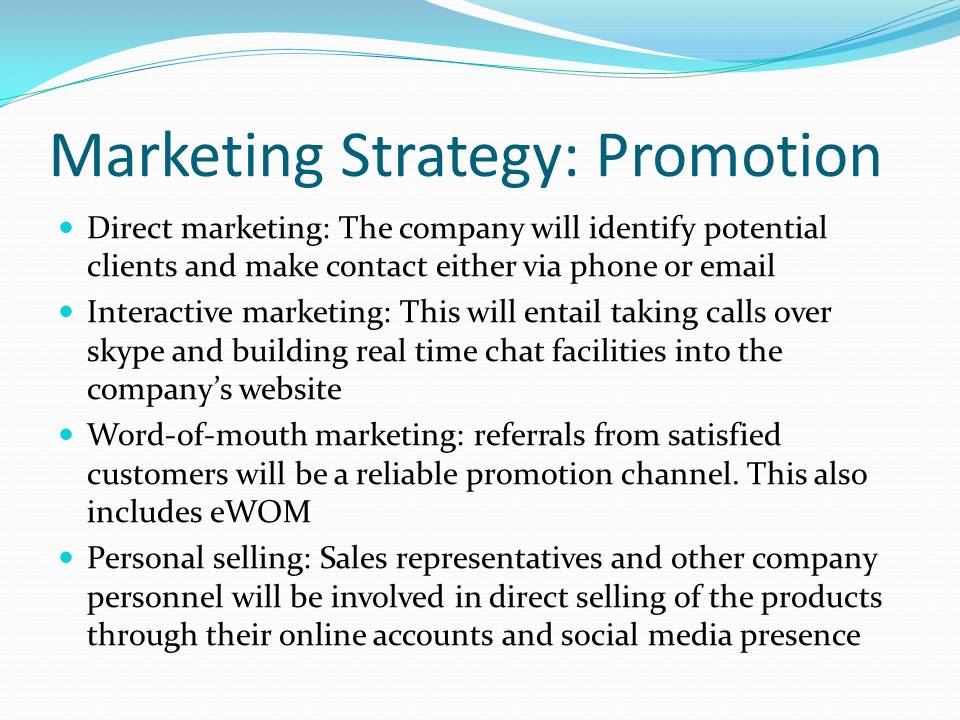 Marketing Strategy: Promotion

- Direct marketing: The company will identify potential clients and make contact either via phone or email
- Interactive marketing: This will entail taking calls over skype and building real time chat facilities into the company’s website
- Word-of-mouth marketing: referrals from satisfied customers will be a reliable promotion channel. This also includes eWOM
- Personal selling: Sales representatives and other company personnel will be involved in direct selling of the products through their online accounts and social media presence